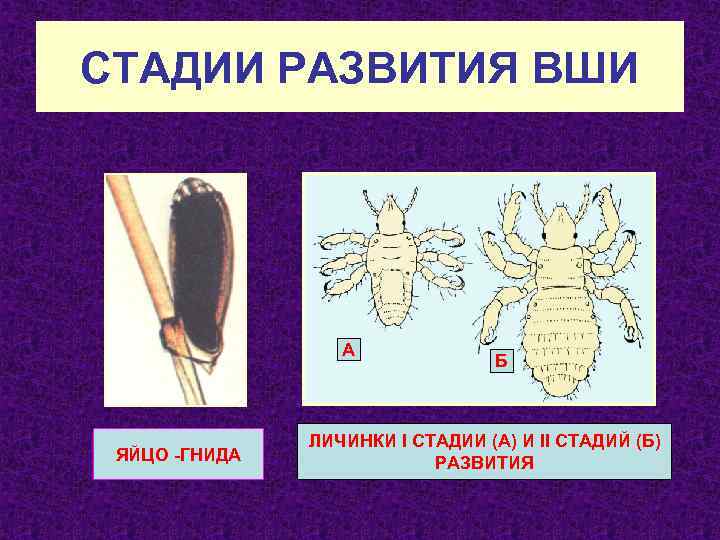 СТАДИИ РАЗВИТИЯ ВШИ

А

Б

ЯЙЦО -ГНИДА

ЛИЧИНКИ I СТАДИИ (А) И II СТАДИЙ (Б) РАЗВИТИЯ